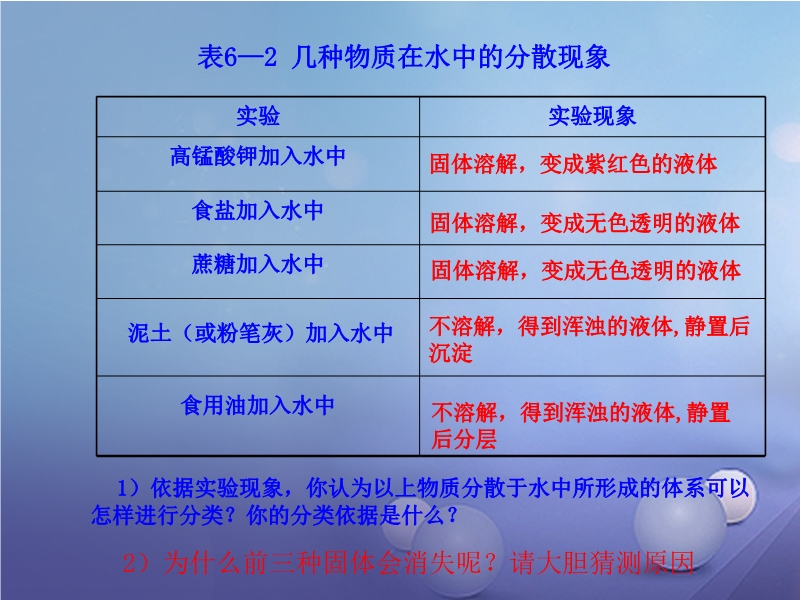 表6—2 几种物质在水中的分散现象

| 实验 | 实验现象 |
|---|---|
| 高锰酸钾加入水中 | 固体溶解，变成紫红色的液体 |
| 食盐加入水中 | 固体溶解，变成无色透明的液体 |
| 蔗糖加入水中 | 固体溶解，变成无色透明的液体 |
| 泥土（或粉笔灰）加入水中 | 不溶解，得到浑浊的液体,静置后沉淀 |
| 食用油加入水中 | 不溶解，得到浑浊的液体,静置后分层 |

1）依据实验现象，你认为以上物质分散于水中所形成的体系可以怎样进行分类？你的分类依据是什么？

2）为什么前三种固体会消失呢？请大胆猜测原因